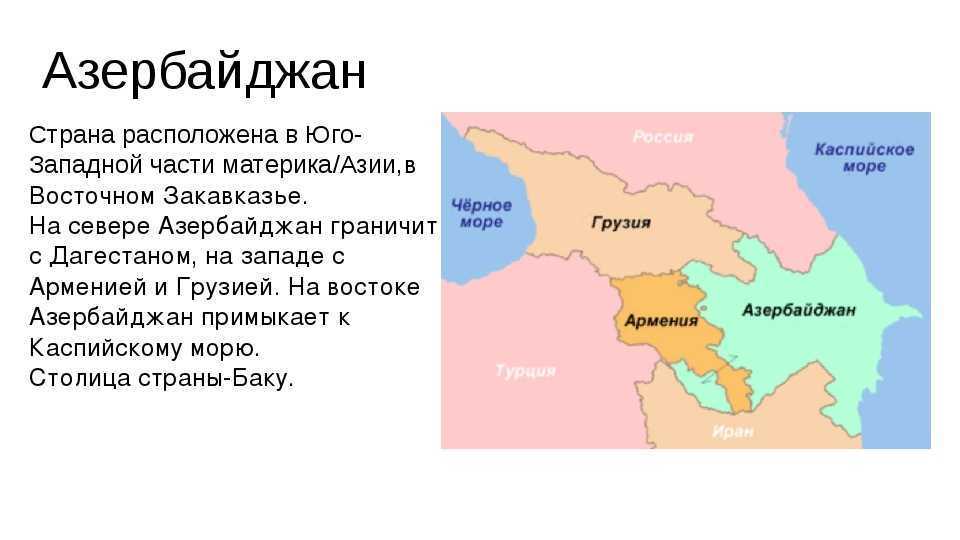 Азербайджан

Страна расположена в Юго-Западной части материка/Азии,в Восточном Закавказье.
На севере Азербайджан граничит с Дагестаном, на западе с Арменией и Грузией. На востоке Азербайджан примыкает к Каспийскому морю.
Столица страны-Баку.

Россия
Каспийское море
Чёрное море
Грузия
Армения
Азербайджан
Турция
Иран